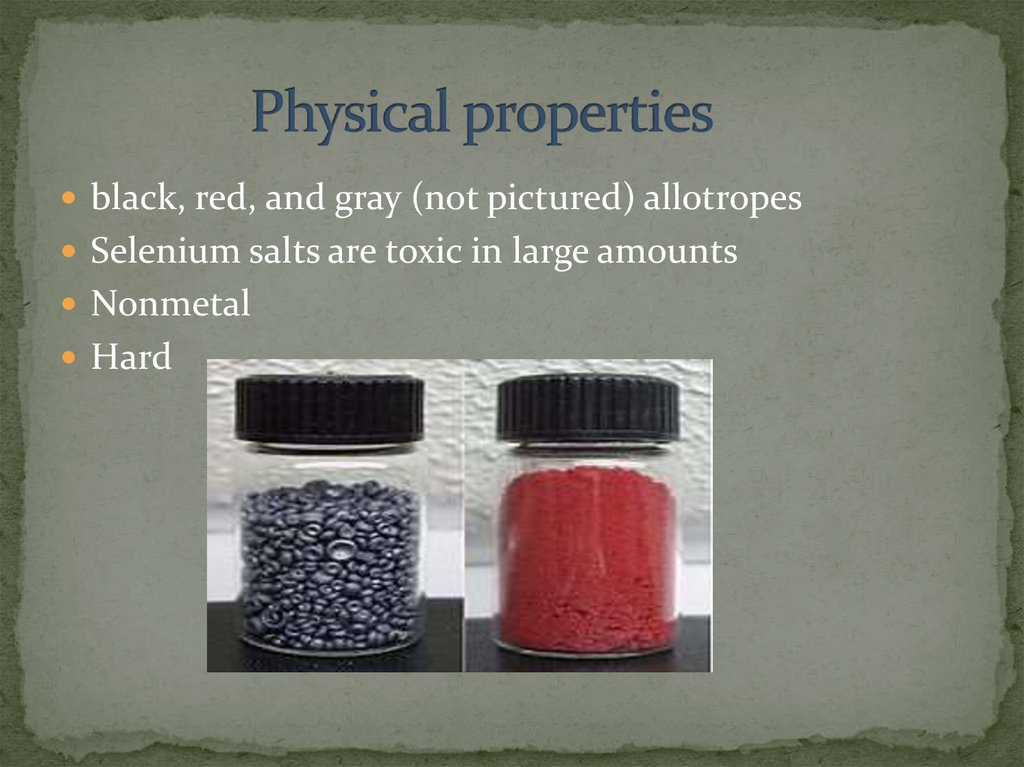 Physical properties

black, red, and gray (not pictured) allotropes
Selenium salts are toxic in large amounts
Nonmetal
Hard